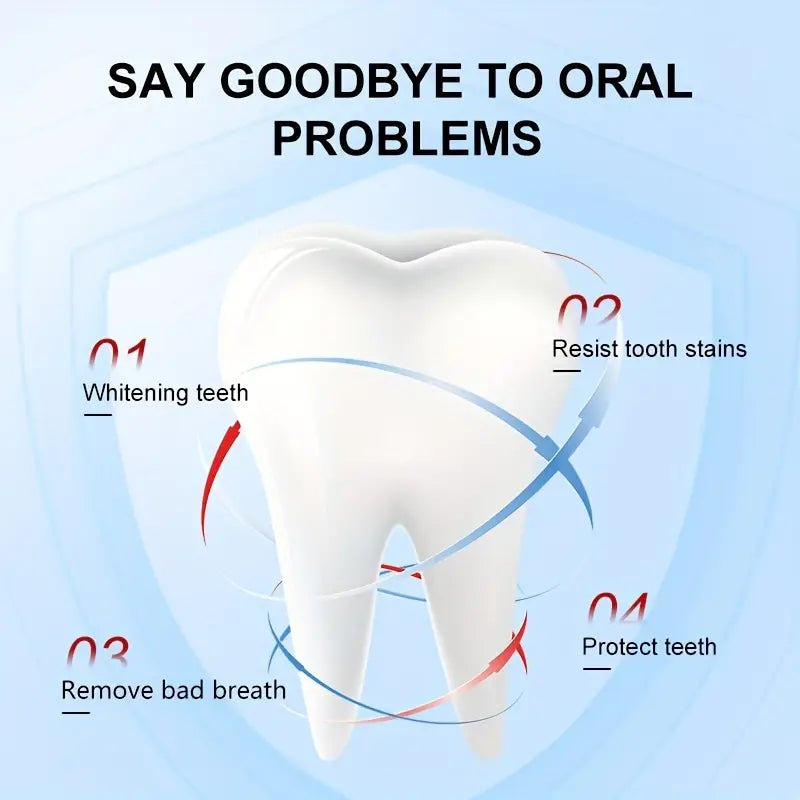 SAY GOODBYE TO ORAL PROBLEMS

01
Whitening teeth

02
Resist tooth stains

03
Remove bad breath

04
Protect teeth